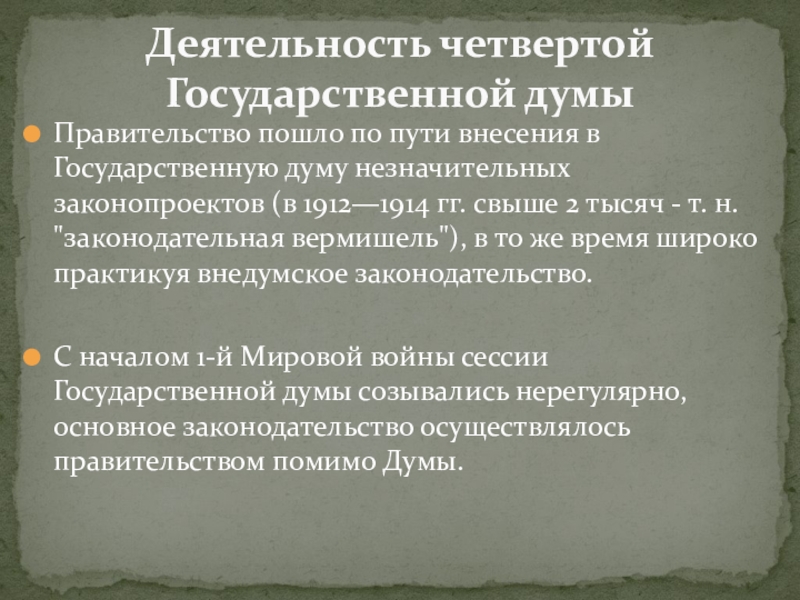 Деятельность четвертой Государственной думы

Правительство пошло по пути внесения в Государственную думу незначительных законопроектов (в 1912—1914 гг. свыше 2 тысяч - т. н. "законодательная вермишель"), в то же время широко практикуя внедумское законодательство.

С началом 1-й Мировой войны сессии Государственной думы созывались нерегулярно, основное законодательство осуществлялось правительством помимо Думы.